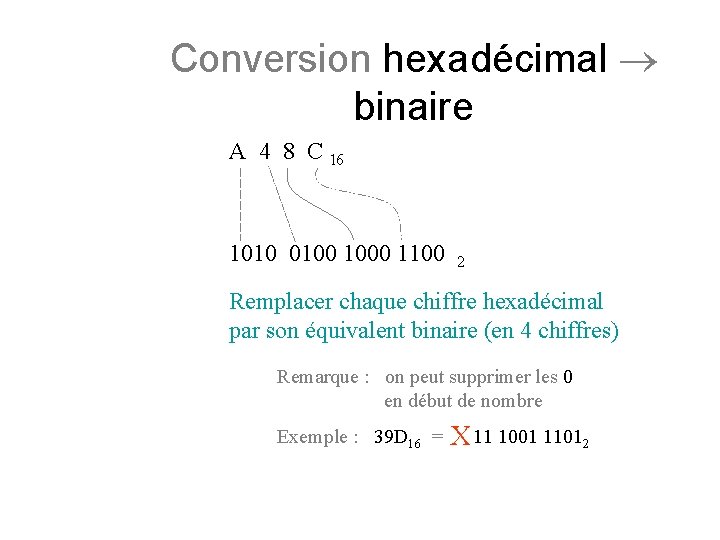 Conversion hexadécimal → binaire

A 4 8 C $_{16}$

1010 0100 1000 1100 $_2$

Remplacer chaque chiffre hexadécimal par son équivalent binaire (en 4 chiffres)

Remarque : on peut supprimer les 0 en début de nombre

Exemple : $39D_{16}$ = X 11 1001 $1101_2$